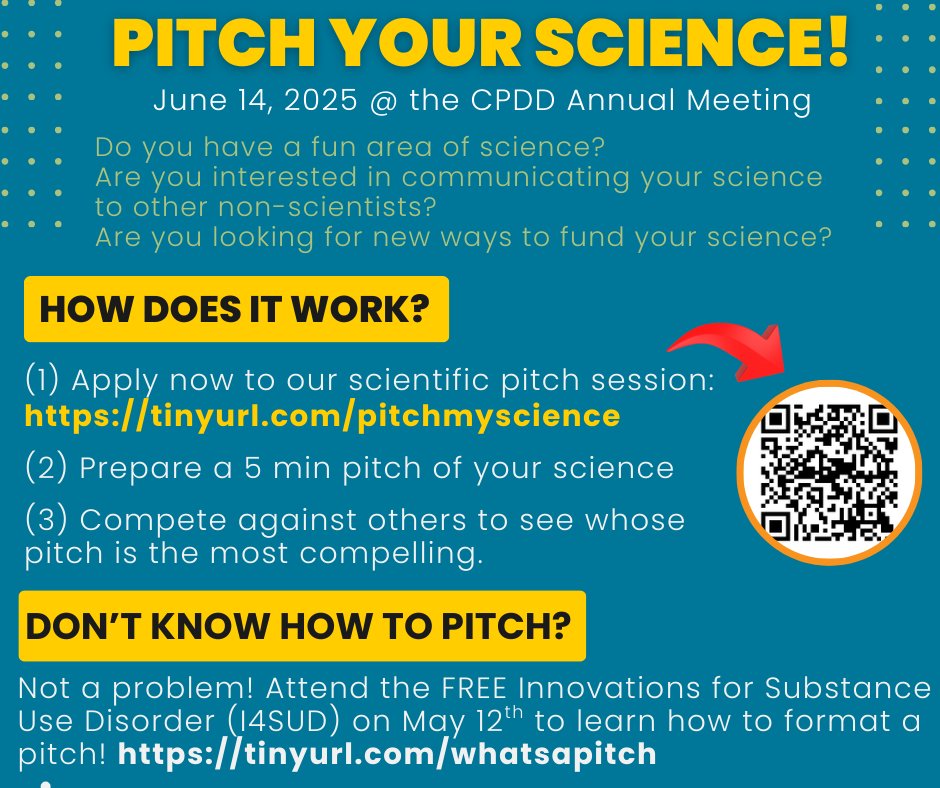 PITCH YOUR SCIENCE!

June 14, 2025 @ the CPDD Annual Meeting

Do you have a fun area of science?
Are you interested in communicating your science to other non-scientists?
Are you looking for new ways to fund your science?

HOW DOES IT WORK?

(1) Apply now to our scientific pitch session: https://tinyurl.com/pitchmyscience

(2) Prepare a 5 min pitch of your science

(3) Compete against others to see whose pitch is the most compelling.

DON'T KNOW HOW TO PITCH?

Not a problem! Attend the FREE Innovations for Substance Use Disorder (I4SUD) on May 12$^{th}$ to learn how to format a pitch! https://tinyurl.com/whatsapitch